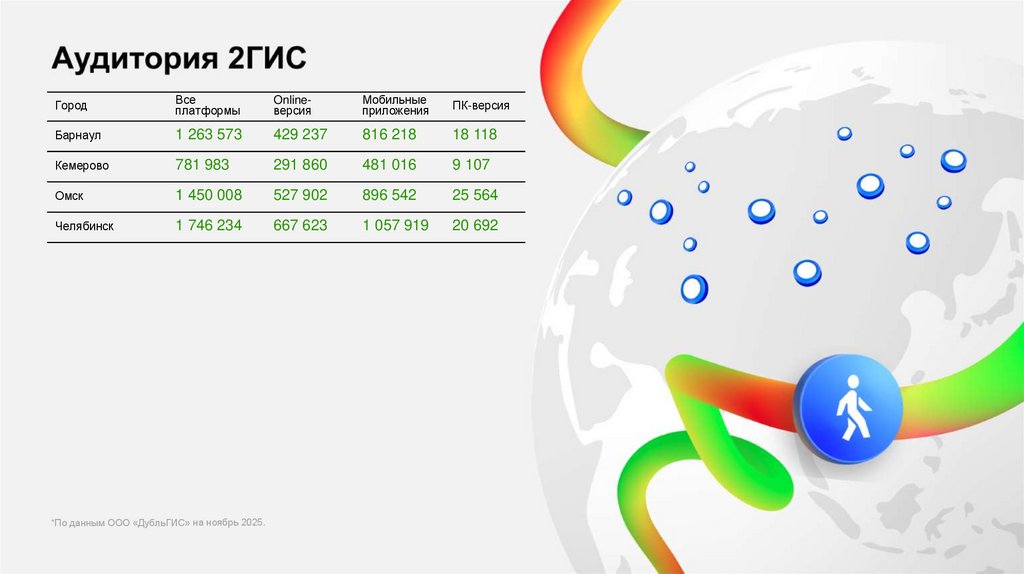 Аудитория 2ГИС

| Город | Все платформы | Online-версия | Мобильные приложения | ПК-версия |
|---|---|---|---|---|
| Барнаул | 1 263 573 | 429 237 | 816 218 | 18 118 |
| Кемерово | 781 983 | 291 860 | 481 016 | 9 107 |
| Омск | 1 450 008 | 527 902 | 896 542 | 25 564 |
| Челябинск | 1 746 234 | 667 623 | 1 057 919 | 20 692 |

*По данным ООО «ДубльГИС» на ноябрь 2025.